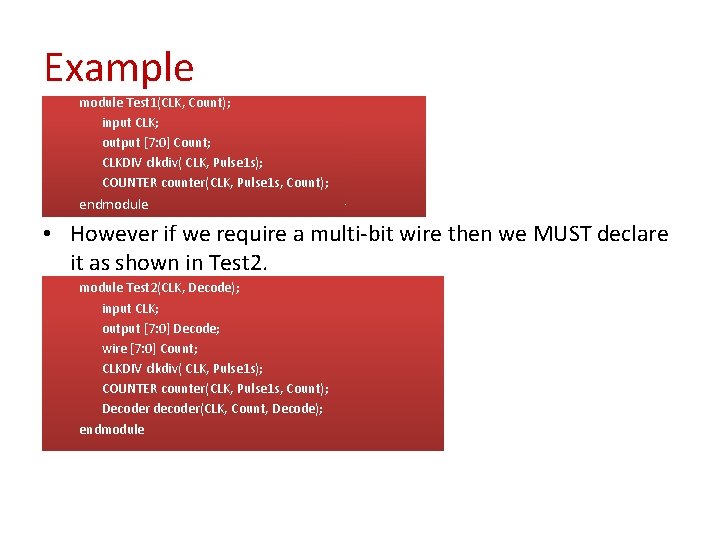 Example

module Test1(CLK, Count);
input CLK;
output [7:0] Count;
CLKDIV clkdiv( CLK, Pulse1s);
COUNTER counter(CLK, Pulse1s, Count);
endmodule

• However if we require a multi-bit wire then we MUST declare it as shown in Test2.

module Test2(CLK, Decode);
input CLK;
output [7:0] Decode;
wire [7:0] Count;
CLKDIV clkdiv( CLK, Pulse1s);
COUNTER counter(CLK, Pulse1s, Count);
Decoder decoder(CLK, Count, Decode);
endmodule